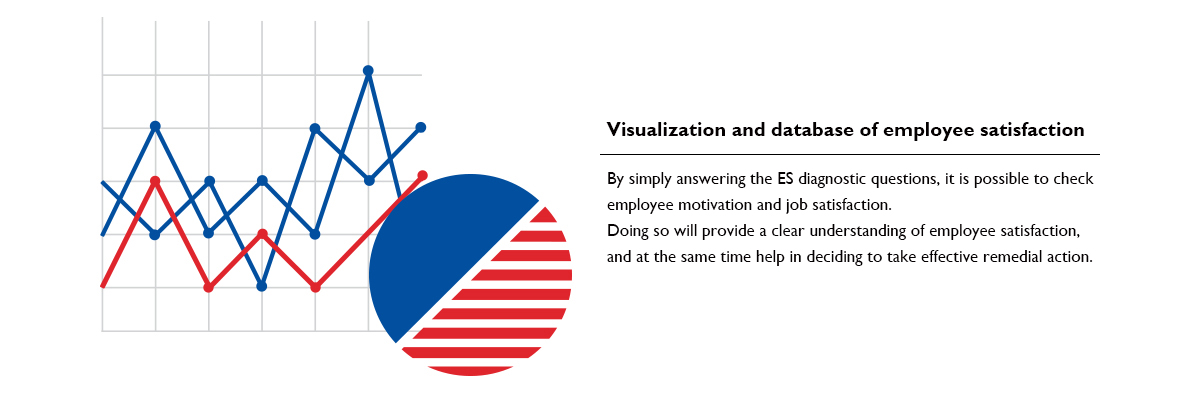 Visualization and database of employee satisfaction

By simply answering the ES diagnostic questions, it is possible to check employee motivation and job satisfaction.
Doing so will provide a clear understanding of employee satisfaction, and at the same time help in deciding to take effective remedial action.